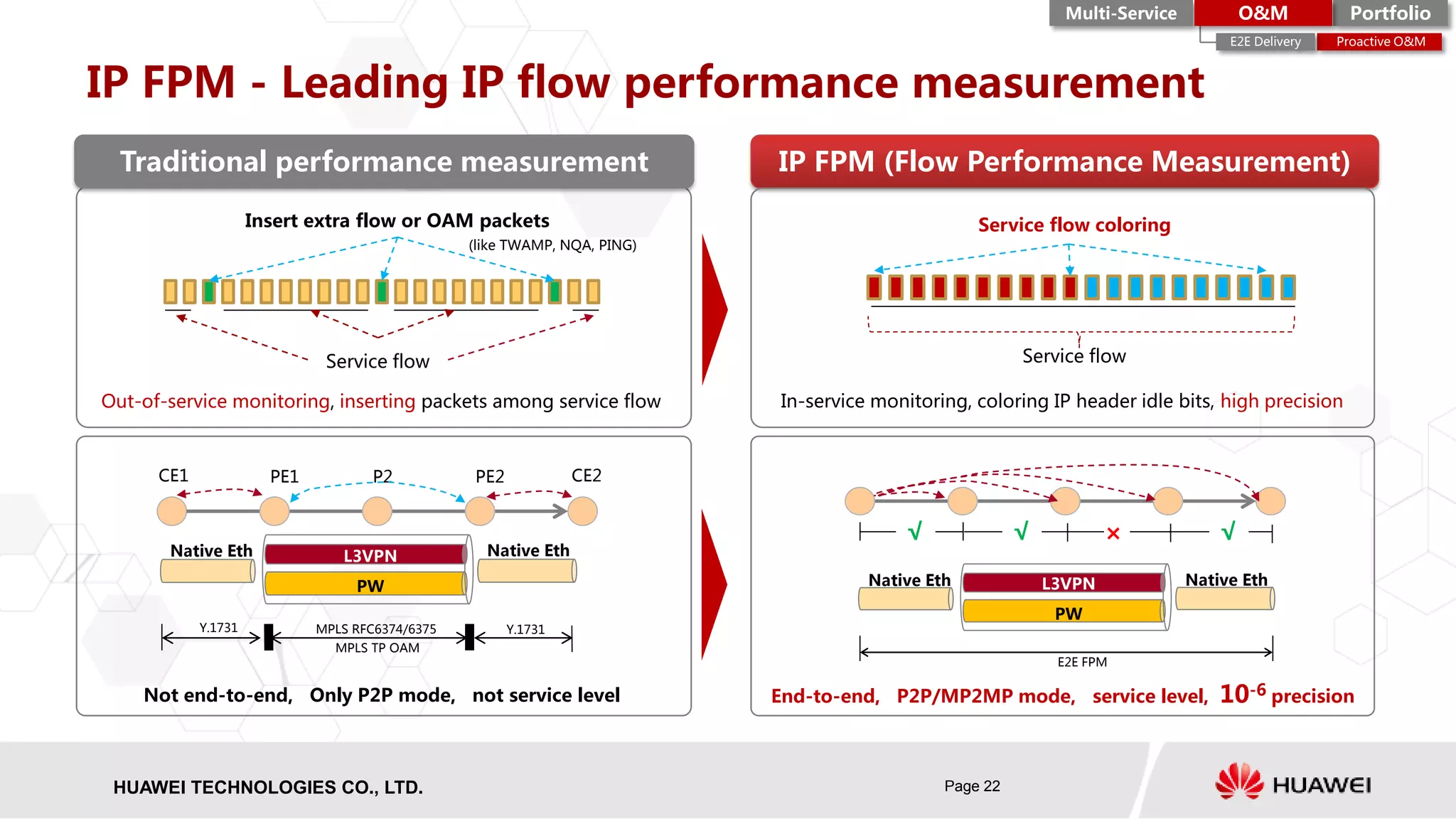 Multi-Service O&M Portfolio
E2E Delivery Proactive O&M

IP FPM - Leading IP flow performance measurement

Traditional performance measurement

Insert extra flow or OAM packets
(like TWAMP, NQA, PING)

Service flow

Out-of-service monitoring, inserting packets among service flow

CE1 PE1 P2 PE2 CE2

Native Eth
L3VPN
PW
Native Eth

Y.1731
MPLS RFC6374/6375
MPLS TP OAM
Y.1731

Not end-to-end, Only P2P mode, not service level

IP FPM (Flow Performance Measurement)

Service flow coloring

Service flow

In-service monitoring, coloring IP header idle bits, high precision

√ √ × √

Native Eth
L3VPN
PW
Native Eth

E2E FPM

End-to-end, P2P/MP2MP mode, service level, $10^{-6}$ precision

HUAWEI TECHNOLOGIES CO., LTD.
Page 22
HUAWEI